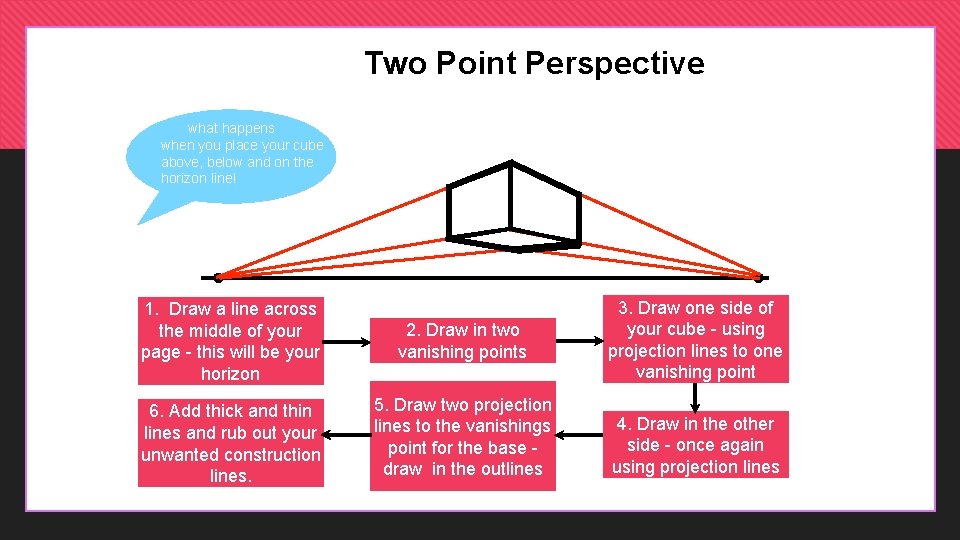 Two Point Perspective

what happens when you place your cube above, below and on the horizon line!

1. Draw a line across the middle of your page - this will be your horizon

2. Draw in two vanishing points

3. Draw one side of your cube - using projection lines to one vanishing point

4. Draw in the other side - once again using projection lines

5. Draw two projection lines to the vanishings point for the base - draw in the outlines

6. Add thick and thin lines and rub out your unwanted construction lines.